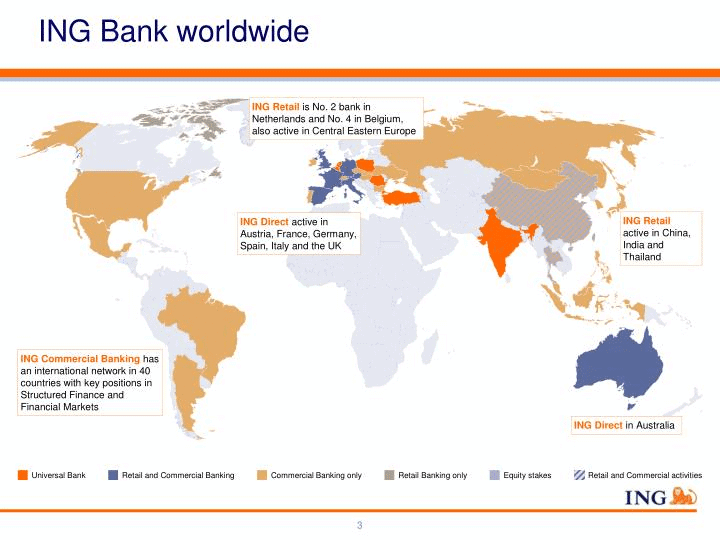 ING Bank worldwide

ING Retail is No. 2 bank in Netherlands and No. 4 in Belgium, also active in Central Eastern Europe

ING Direct active in Austria, France, Germany, Spain, Italy and the UK

ING Retail active in China, India and Thailand

ING Commercial Banking has an international network in 40 countries with key positions in Structured Finance and Financial Markets

ING Direct in Australia

Universal Bank
Retail and Commercial Banking
Commercial Banking only
Retail Banking only
Equity stakes
Retail and Commercial activities

ING

3